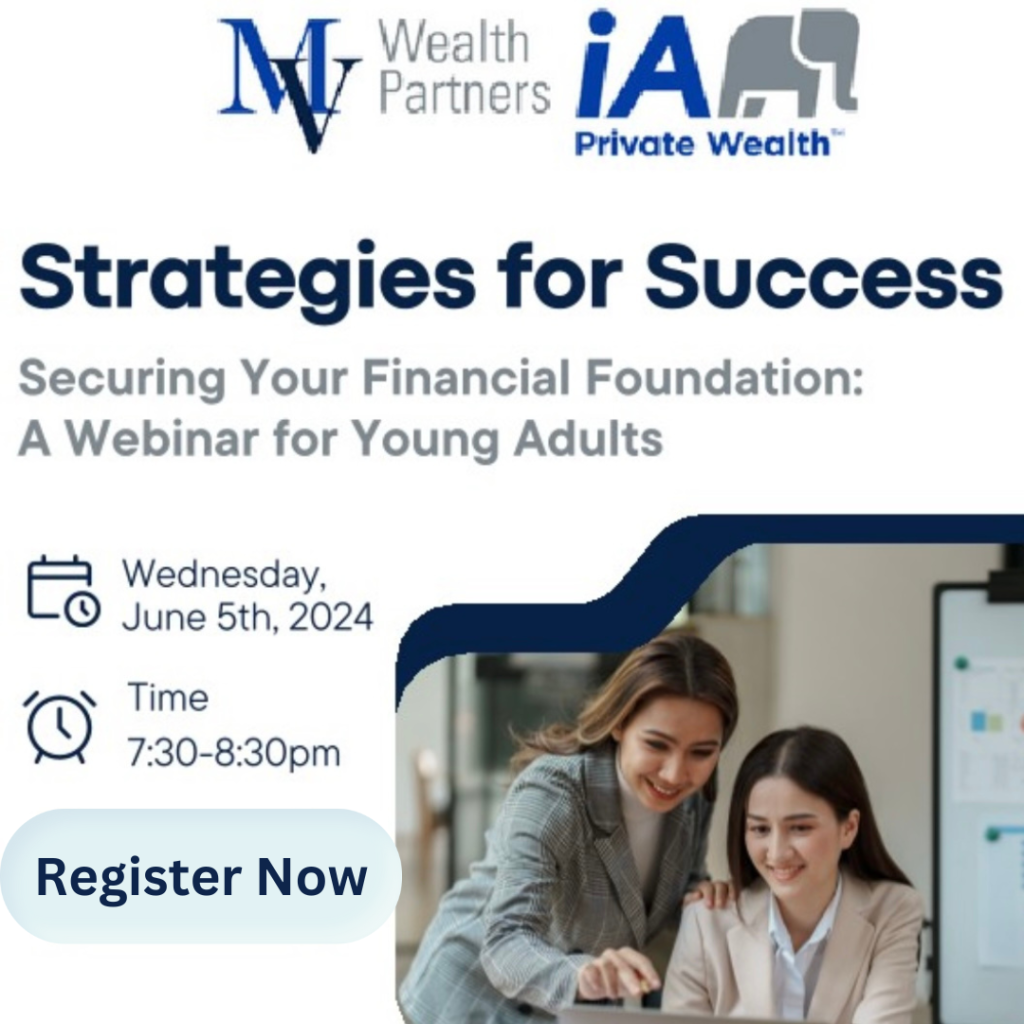 MV Wealth Partners iA Private Wealth™

Strategies for Success

Securing Your Financial Foundation: A Webinar for Young Adults

Wednesday, June 5th, 2024

Time 7:30-8:30pm

Register Now